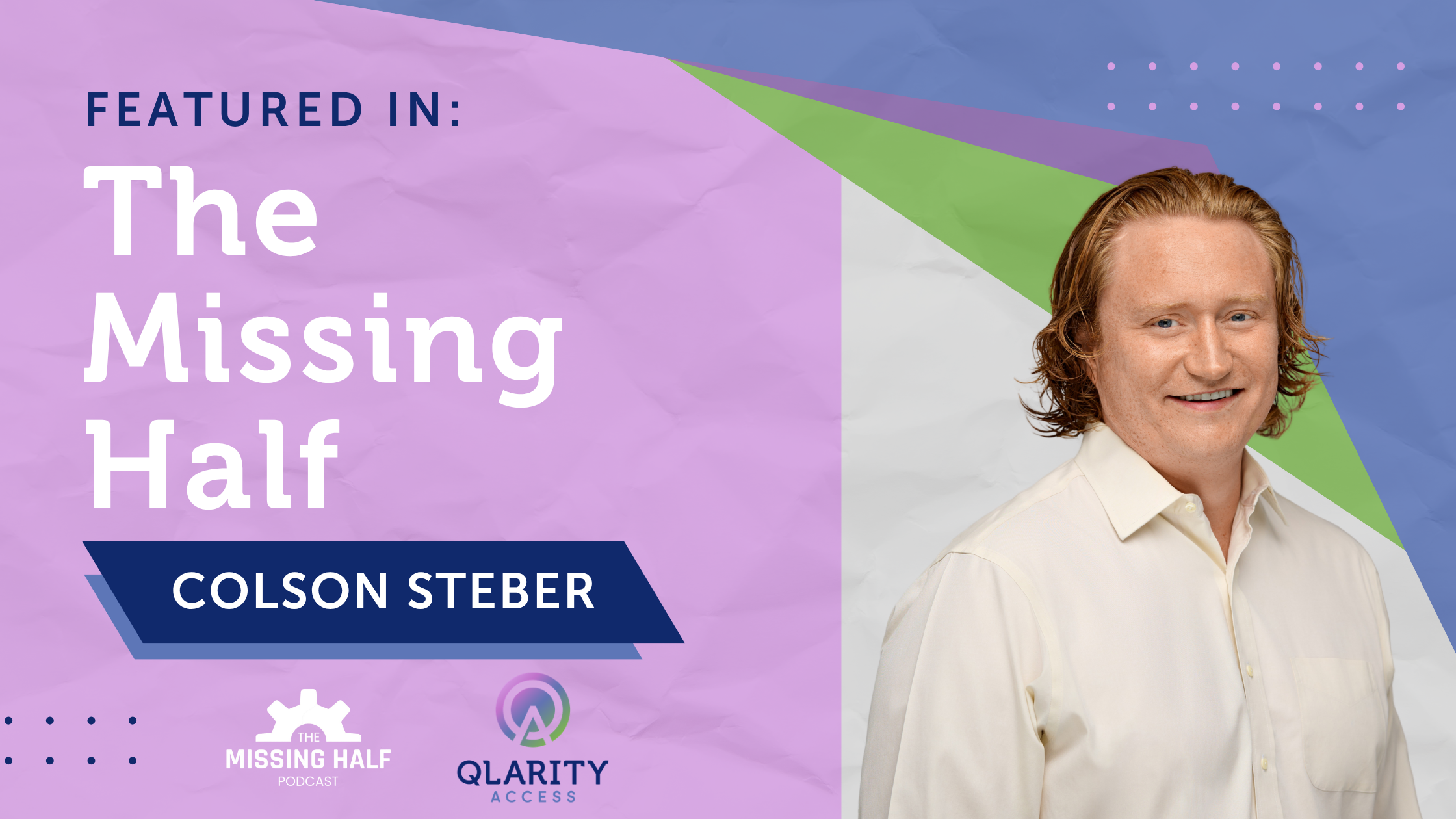 FEATURED IN:

The Missing Half

COLSON STEBER

THE MISSING HALF PODCAST

QLARITY ACCESS